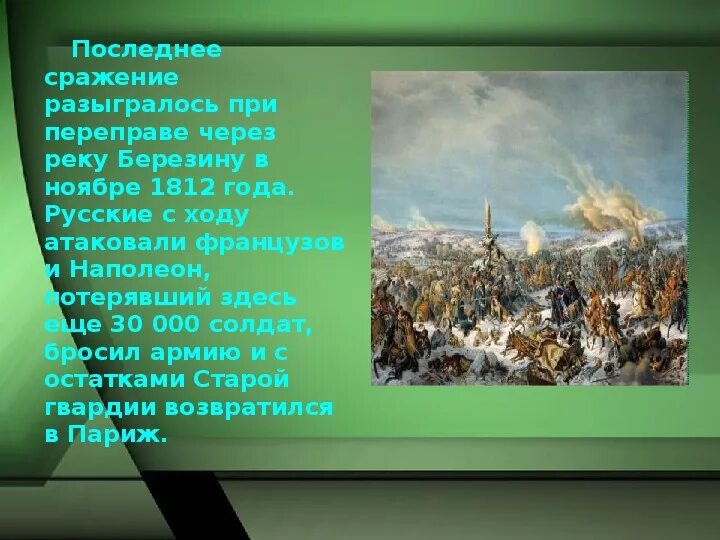 Последнее сражение разыгралось при переправе через реку Березину в ноябре 1812 года. Русские с ходу атаковали французов и Наполеон, потерявший здесь еще 30 000 солдат, бросил армию и с остатками Старой гвардии возвратился в Париж.